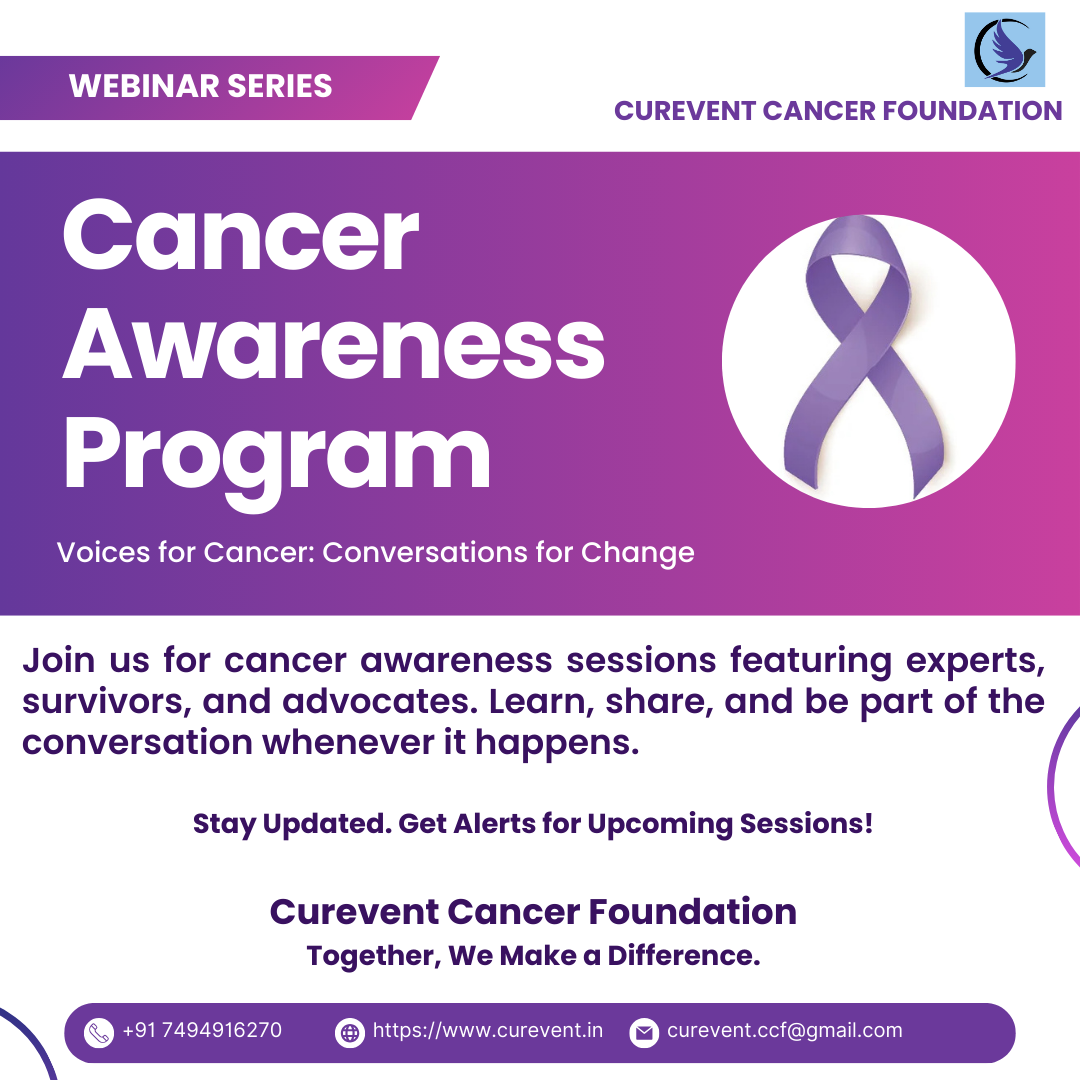 WEBINAR SERIES

CUREVENT CANCER FOUNDATION

Cancer Awareness Program

Voices for Cancer: Conversations for Change

Join us for cancer awareness sessions featuring experts, survivors, and advocates. Learn, share, and be part of the conversation whenever it happens.

Stay Updated. Get Alerts for Upcoming Sessions!

Curevent Cancer Foundation
Together, We Make a Difference.

+91 7494916270 https://www.curevent.in curevent.ccf@gmail.com